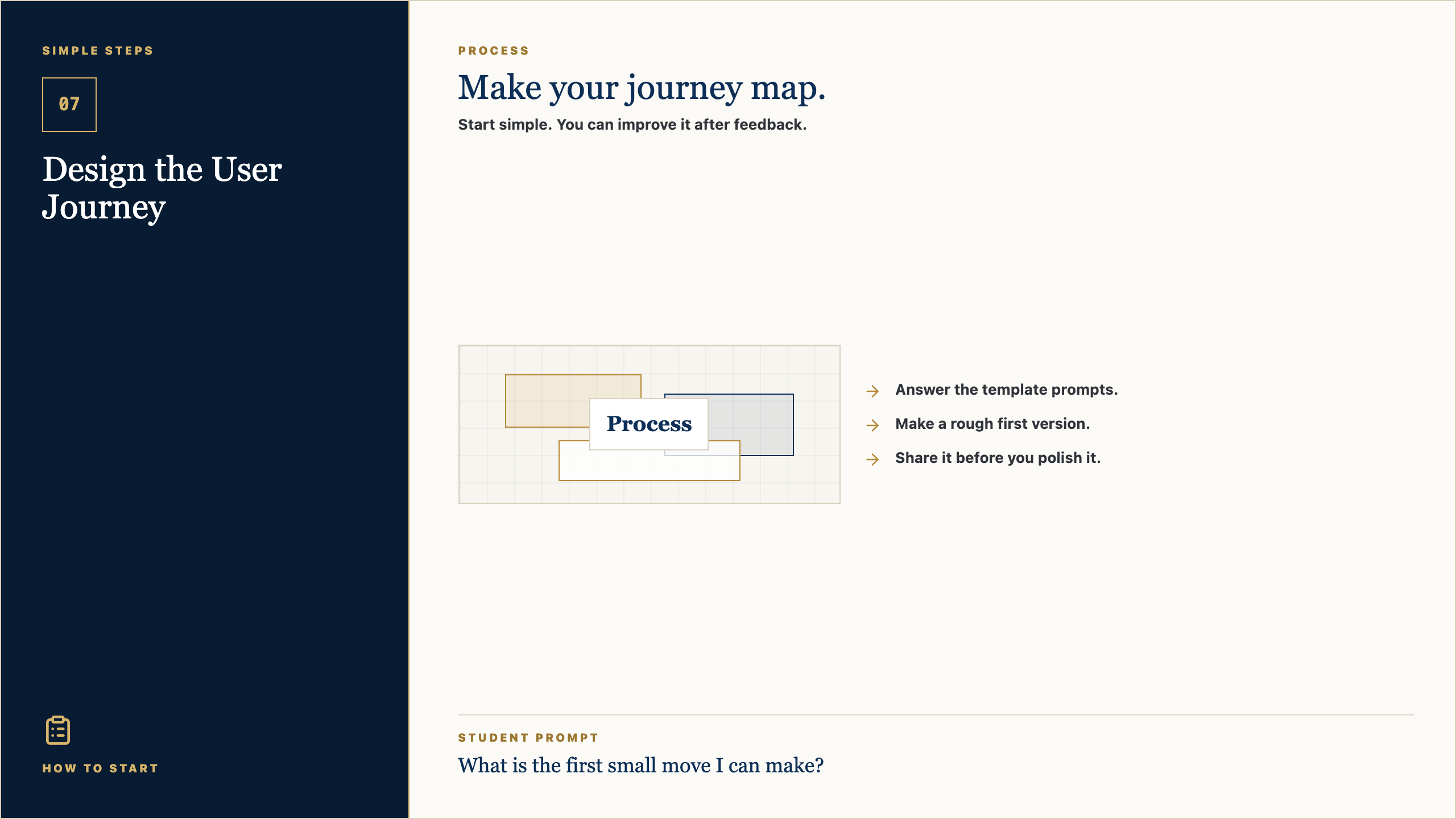 SIMPLE STEPS

07

Design the User Journey

HOW TO START

PROCESS

Make your journey map.

Start simple. You can improve it after feedback.

Process

→ Answer the template prompts.
→ Make a rough first version.
→ Share it before you polish it.

STUDENT PROMPT

What is the first small move I can make?